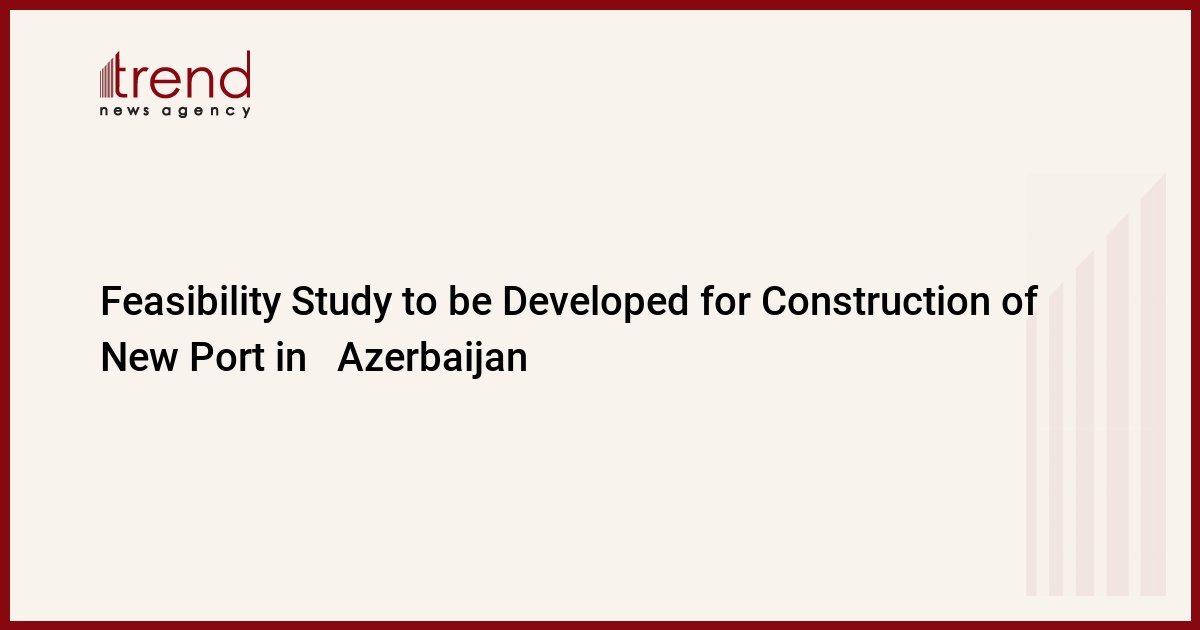 trend
news agency

Feasibility Study to be Developed for Construction of New Port in Azerbaijan